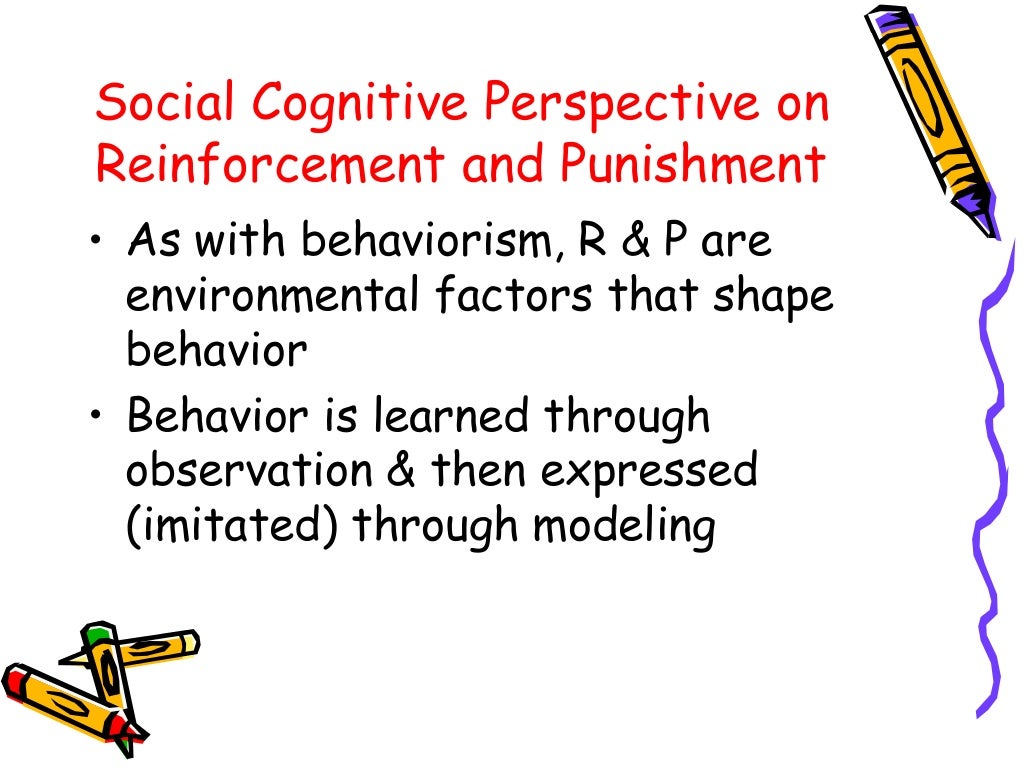 Social Cognitive Perspective on Reinforcement and Punishment

• As with behaviorism, R & P are environmental factors that shape behavior
• Behavior is learned through observation & then expressed (imitated) through modeling